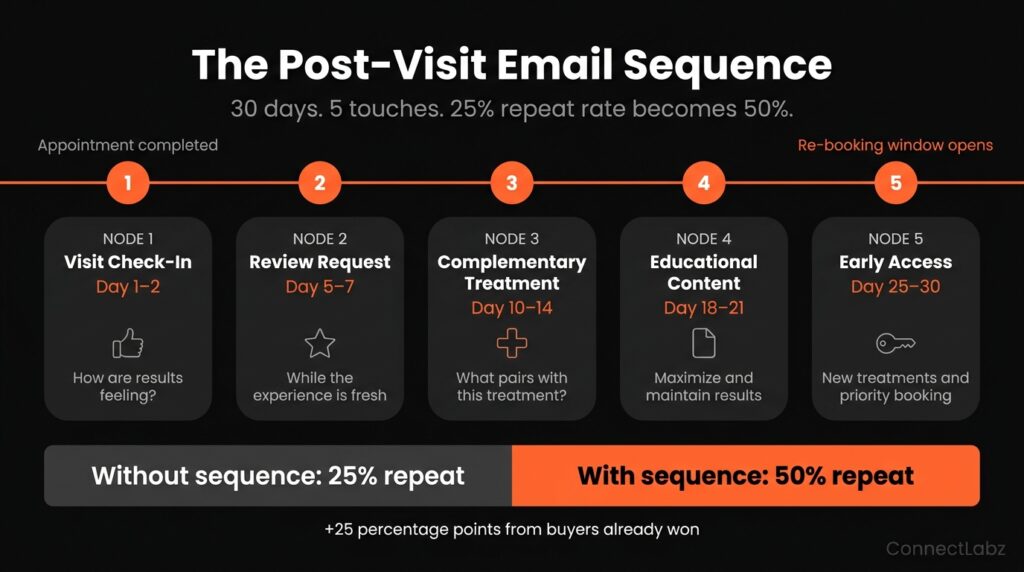 The Post-Visit Email Sequence

30 days. 5 touches. 25% repeat rate becomes 50%.

Appointment completed

Re-booking window opens

1

2

3

4

5

NODE 1
Visit Check-In
Day 1–2
How are results feeling?

NODE 2
Review Request
Day 5–7
While the experience is fresh

NODE 3
Complementary Treatment
Day 10–14
What pairs with this treatment?

NODE 4
Educational Content
Day 18–21
Maximize and maintain results

NODE 5
Early Access
Day 25–30
New treatments and priority booking

Without sequence: 25% repeat

With sequence: 50% repeat

+25 percentage points from buyers already won

ConnectLabz